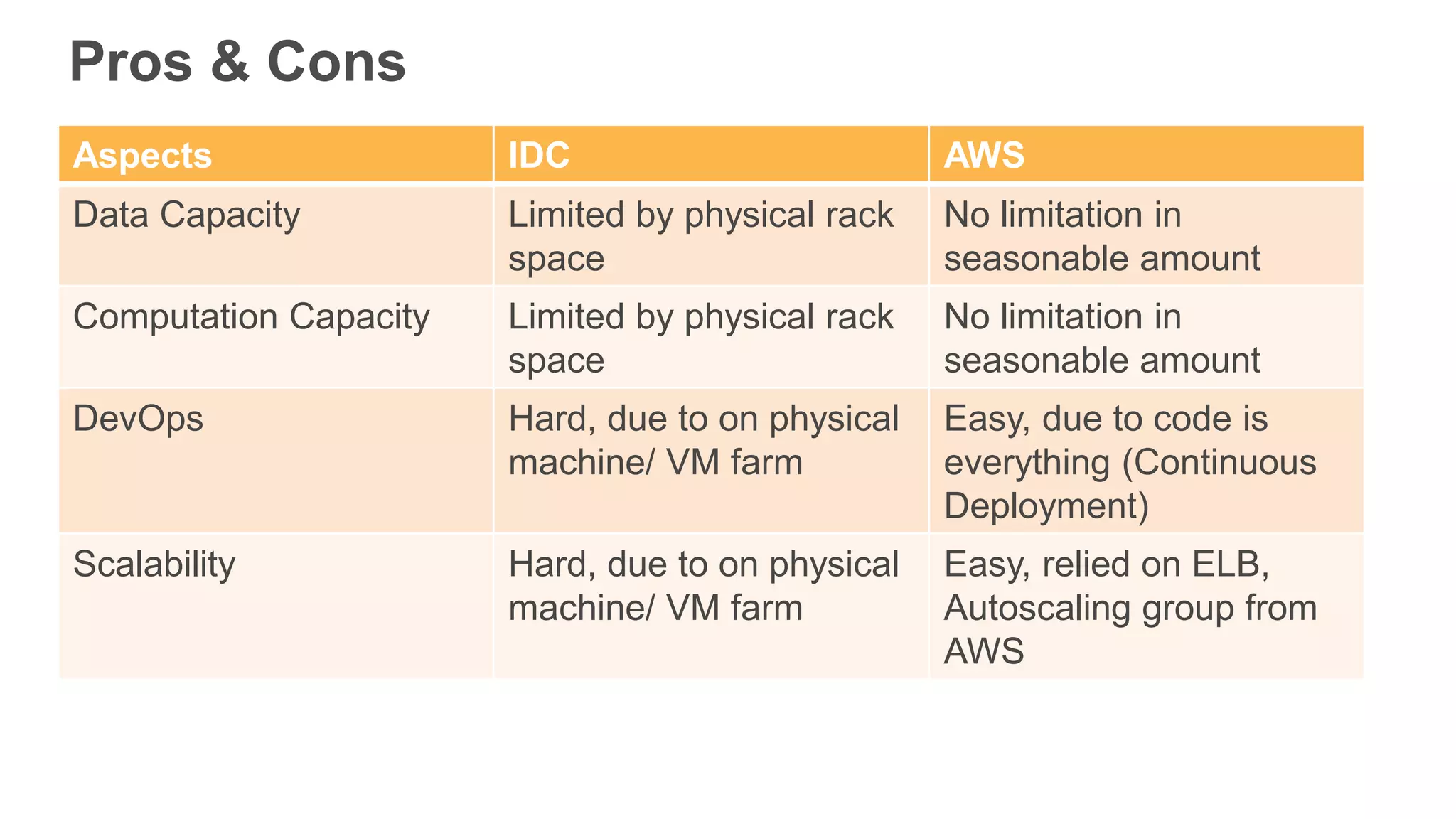 Pros & Cons

| Aspects | IDC | AWS |
|---|---|---|
| Data Capacity | Limited by physical rack space | No limitation in seasonable amount |
| Computation Capacity | Limited by physical rack space | No limitation in seasonable amount |
| DevOps | Hard, due to on physical machine/ VM farm | Easy, due to code is everything (Continuous Deployment) |
| Scalability | Hard, due to on physical machine/ VM farm | Easy, relied on ELB, Autoscaling group from AWS |